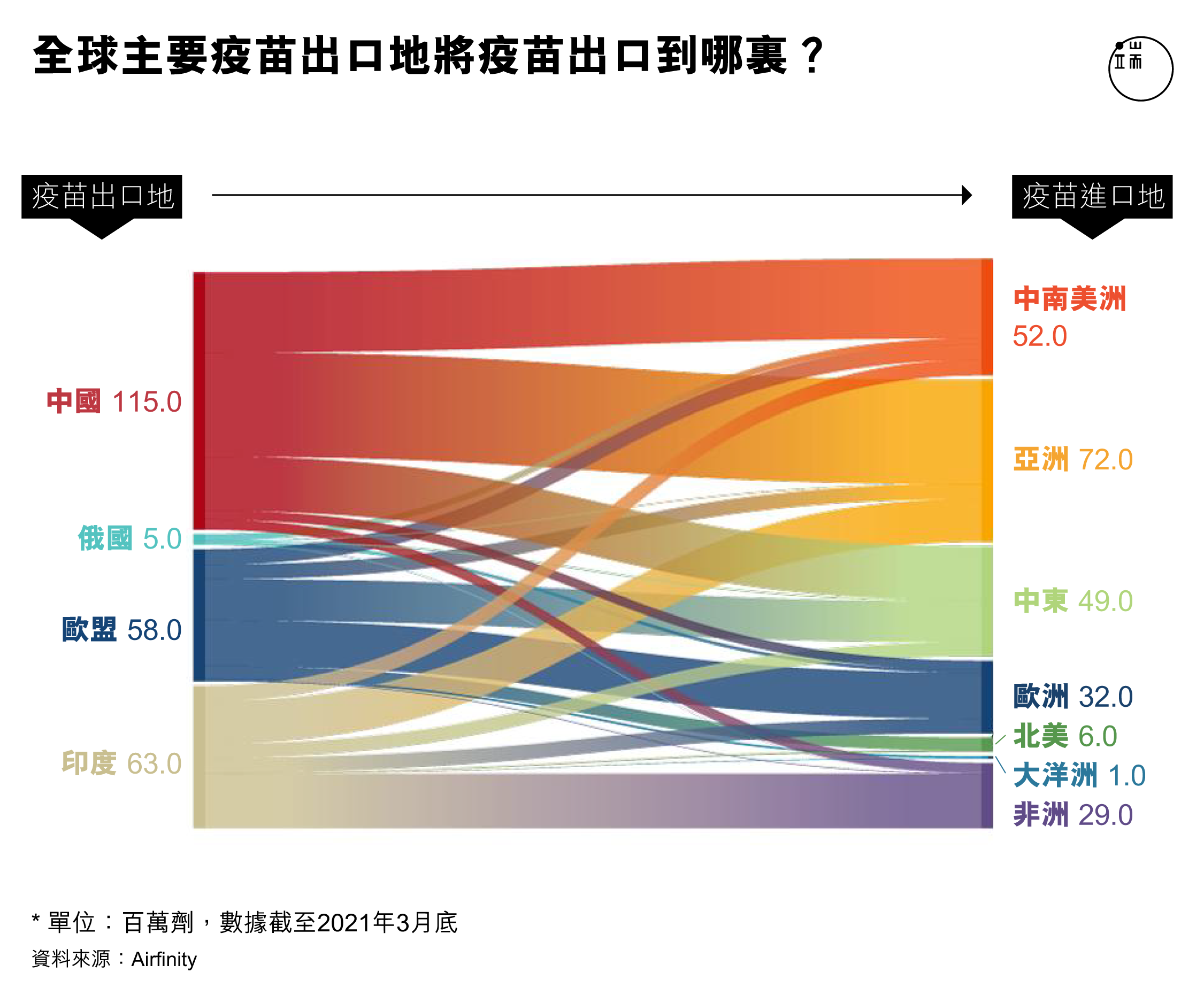 全球主要疫苗出口地將疫苗出口到哪裏？

端

疫苗出口地

疫苗進口地

中國 115.0

俄國 5.0

歐盟 58.0

印度 63.0

中南美洲 52.0

亞洲 72.0

中東 49.0

歐洲 32.0

北美 6.0

大洋洲 1.0

非洲 29.0

* 單位：百萬劑，數據截至2021年3月底

資料來源：Airfinity